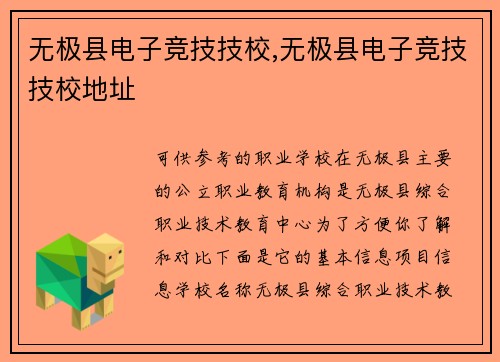 无极县电子竞技技校,无极县电子竞技技校地址

可供参考的职业学校在无极县主要的公立职业教育机构是无极县综合职业技术教育中心为了方便你了解和对比下面是它的基本信息项目信息学校名称无极县综合职业技术教